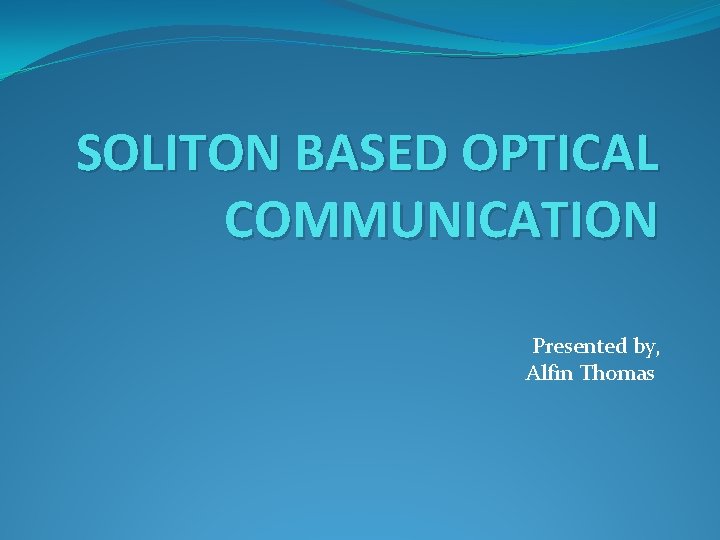 SOLITON BASED OPTICAL COMMUNICATION

Presented by,
Alfin Thomas